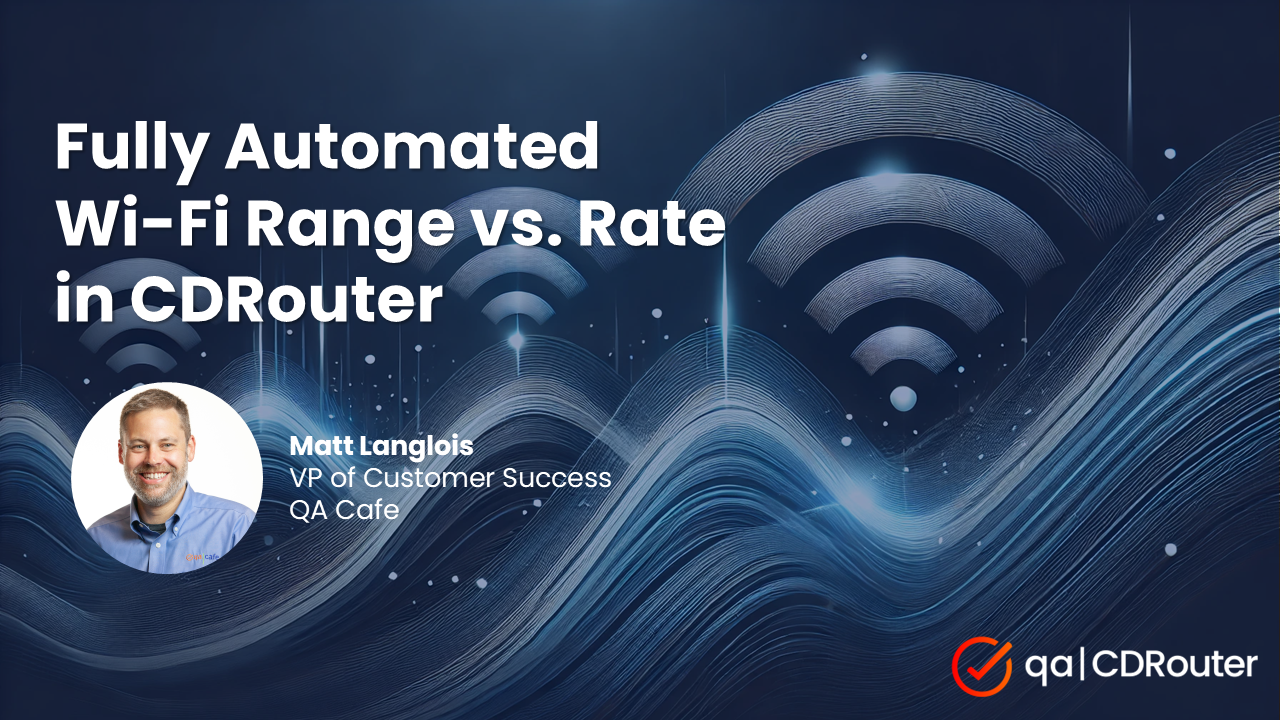 Fully Automated Wi-Fi Range vs. Rate in CDRouter

Matt Langlois
VP of Customer Success
QA Cafe

qa|CDRouter